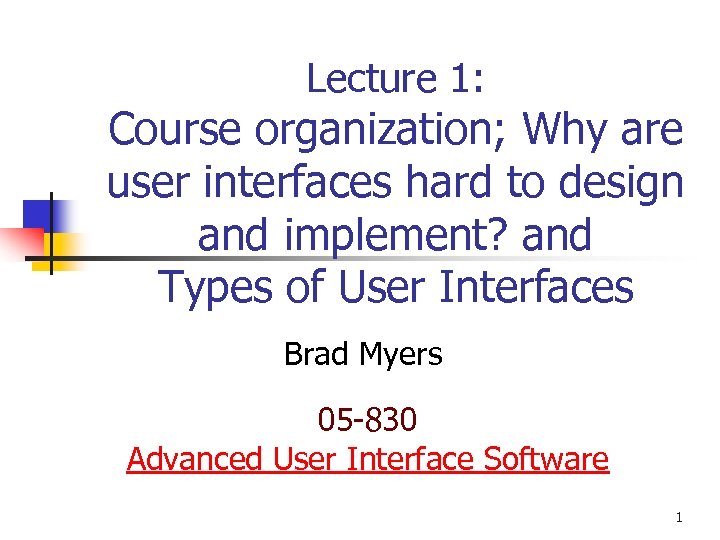 Lecture 1:
Course organization; Why are user interfaces hard to design and implement? and
Types of User Interfaces

Brad Myers

05-830
Advanced User Interface Software

1